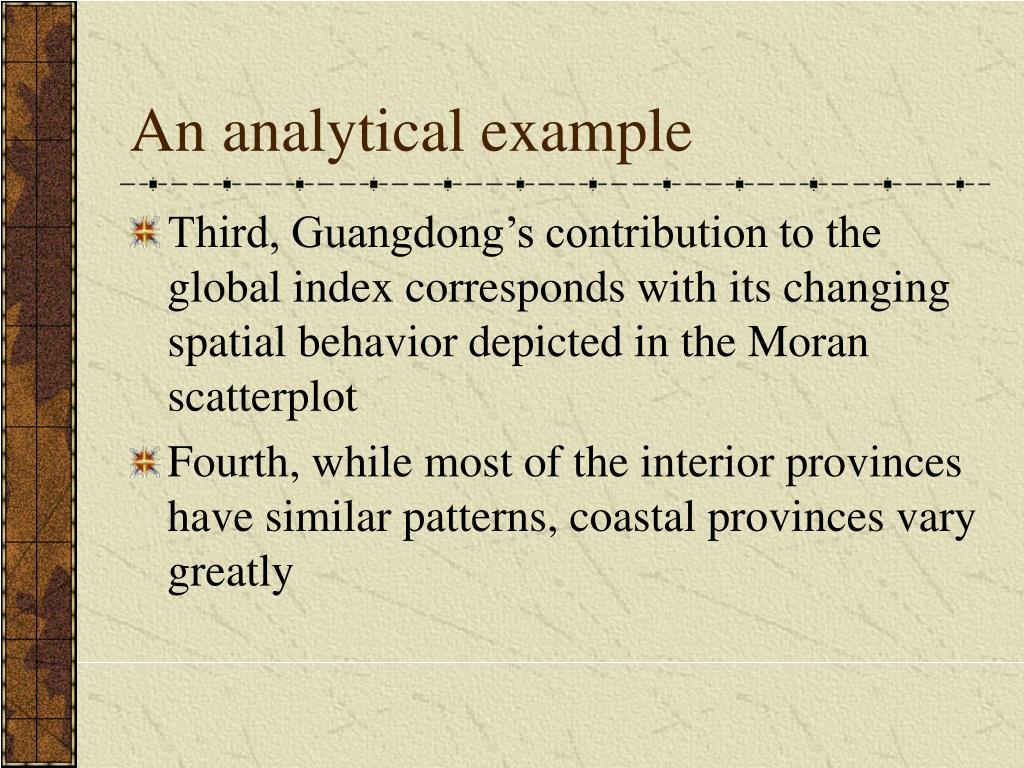 An analytical example

Third, Guangdong’s contribution to the global index corresponds with its changing spatial behavior depicted in the Moran scatterplot

Fourth, while most of the interior provinces have similar patterns, coastal provinces vary greatly